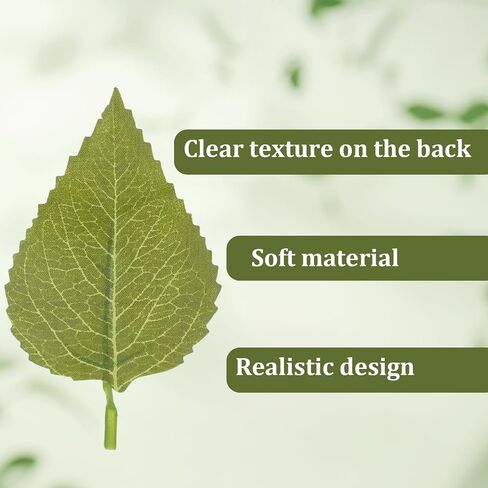 Clear texture on the back

Soft material

Realistic design